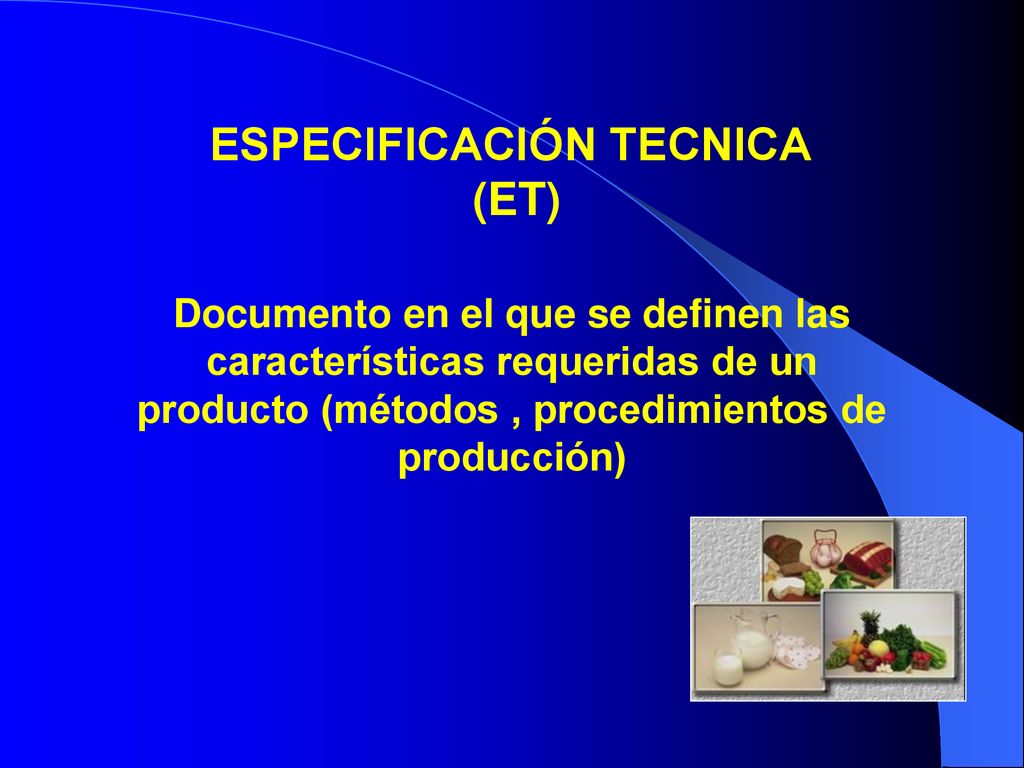 ESPECIFICACIÓN TECNICA
(ET)

Documento en el que se definen las características requeridas de un producto (métodos , procedimientos de producción)